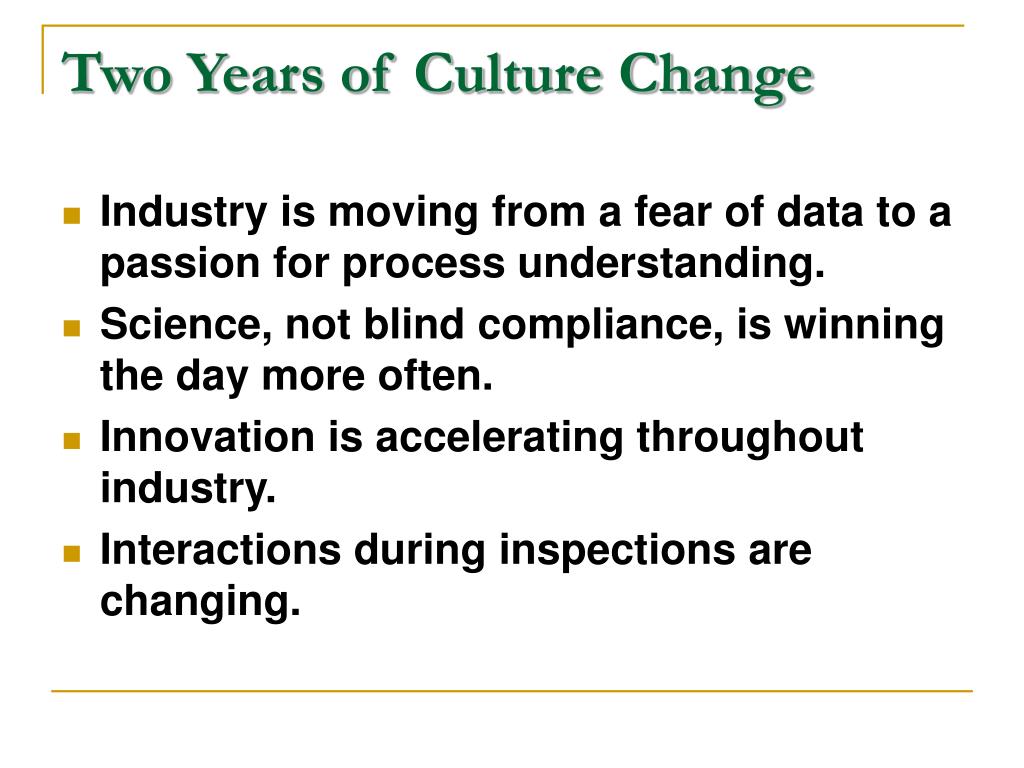 Two Years of Culture Change

- Industry is moving from a fear of data to a passion for process understanding.
- Science, not blind compliance, is winning the day more often.
- Innovation is accelerating throughout industry.
- Interactions during inspections are changing.